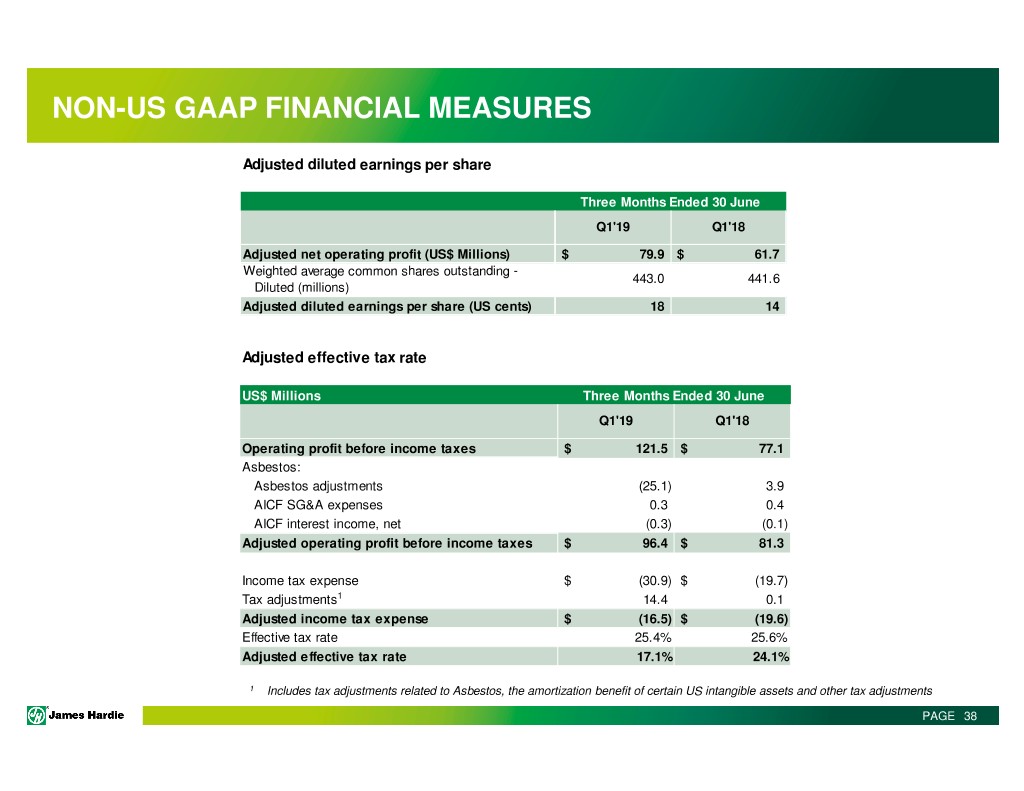 NON-US GAAP FINANCIAL MEASURES

Adjusted diluted earnings per share

| | Three Months Ended 30 June | |
|---|---|---|
| | Q1'19 | Q1'18 |
| Adjusted net operating profit (US$ Millions) | $ 79.9 | $ 61.7 |
| Weighted average common shares outstanding - Diluted (millions) | 443.0 | 441.6 |
| Adjusted diluted earnings per share (US cents) | 18 | 14 |

Adjusted effective tax rate

| US$ Millions | Three Months Ended 30 June | |
|---|---|---|
| | Q1'19 | Q1'18 |
| Operating profit before income taxes | $ 121.5 | $ 77.1 |
| Asbestos: | | |
| Asbestos adjustments | (25.1) | 3.9 |
| AICF SG&A expenses | 0.3 | 0.4 |
| AICF interest income, net | (0.3) | (0.1) |
| Adjusted operating profit before income taxes | $ 96.4 | $ 81.3 |
| | | |
| Income tax expense | $ (30.9) | $ (19.7) |
| Tax adjustments$^1$ | 14.4 | 0.1 |
| Adjusted income tax expense | $ (16.5) | $ (19.6) |
| Effective tax rate | 25.4% | 25.6% |
| Adjusted effective tax rate | 17.1% | 24.1% |

$^1$ Includes tax adjustments related to Asbestos, the amortization benefit of certain US intangible assets and other tax adjustments

James Hardie

PAGE 38